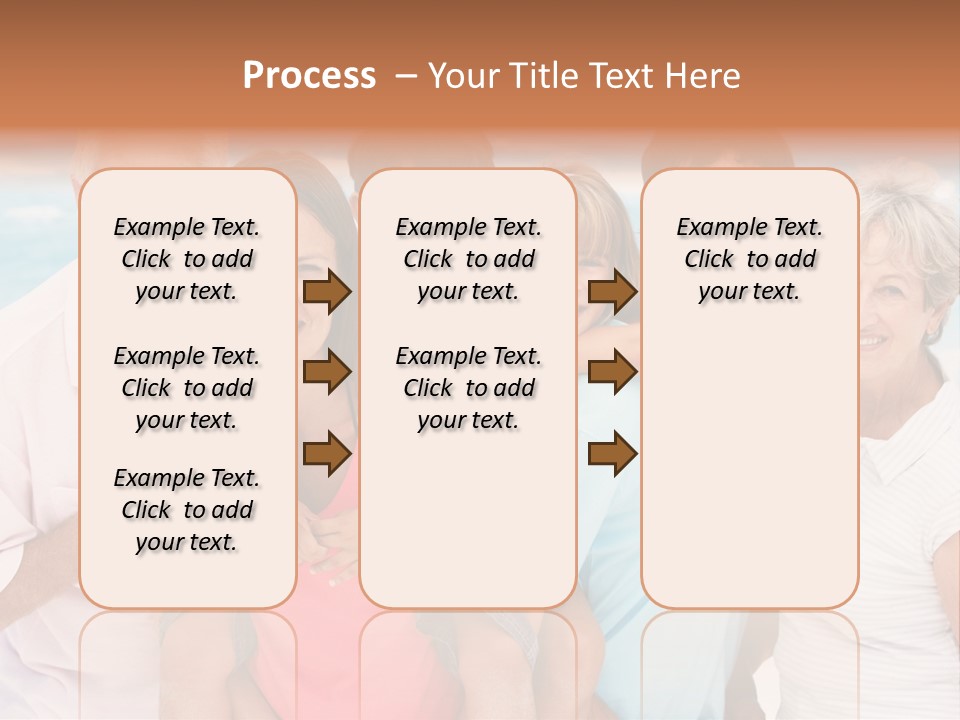 Process – Your Title Text Here

Example Text. Click to add your text.

Example Text. Click to add your text.

Example Text. Click to add your text.

Example Text. Click to add your text.

Example Text. Click to add your text.

Example Text. Click to add your text.